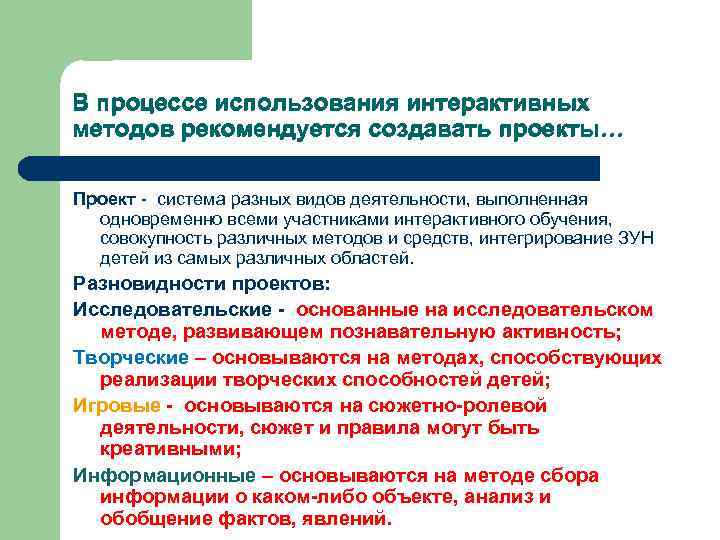 В процессе использования интерактивных методов рекомендуется создавать проекты…

Проект - система разных видов деятельности, выполненная одновременно всеми участниками интерактивного обучения, совокупность различных методов и средств, интегрирование ЗУН детей из самых различных областей.

Разновидности проектов:

Исследовательские - основанные на исследовательском методе, развивающем познавательную активность;

Творческие – основываются на методах, способствующих реализации творческих способностей детей;

Игровые - основываются на сюжетно-ролевой деятельности, сюжет и правила могут быть креативными;

Информационные – основываются на методе сбора информации о каком-либо объекте, анализ и обобщение фактов, явлений.